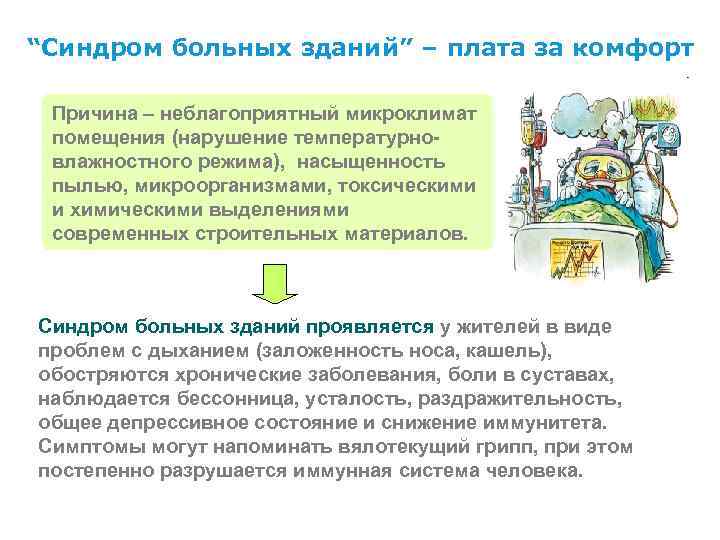 “Синдром больных зданий” – плата за комфорт

Причина – неблагоприятный микроклимат помещения (нарушение температурно-влажностного режима), насыщенность пылью, микроорганизмами, токсическими и химическими выделениями современных строительных материалов.

Синдром больных зданий проявляется у жителей в виде проблем с дыханием (заложенность носа, кашель), обостряются хронические заболевания, боли в суставах, наблюдается бессонница, усталость, раздражительность, общее депрессивное состояние и снижение иммунитета. Симптомы могут напоминать вялотекущий грипп, при этом постепенно разрушается иммунная система человека.